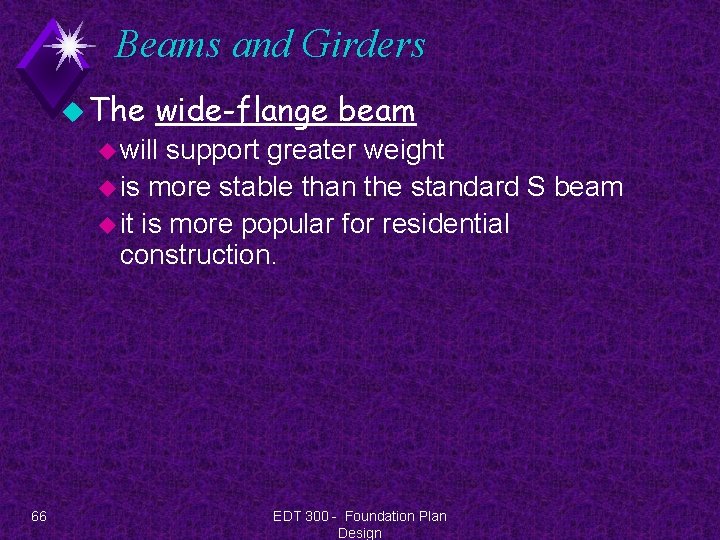 Beams and Girders

The wide-flange beam

will support greater weight

is more stable than the standard S beam

it is more popular for residential construction.

66

EDT 300 - Foundation Plan Design